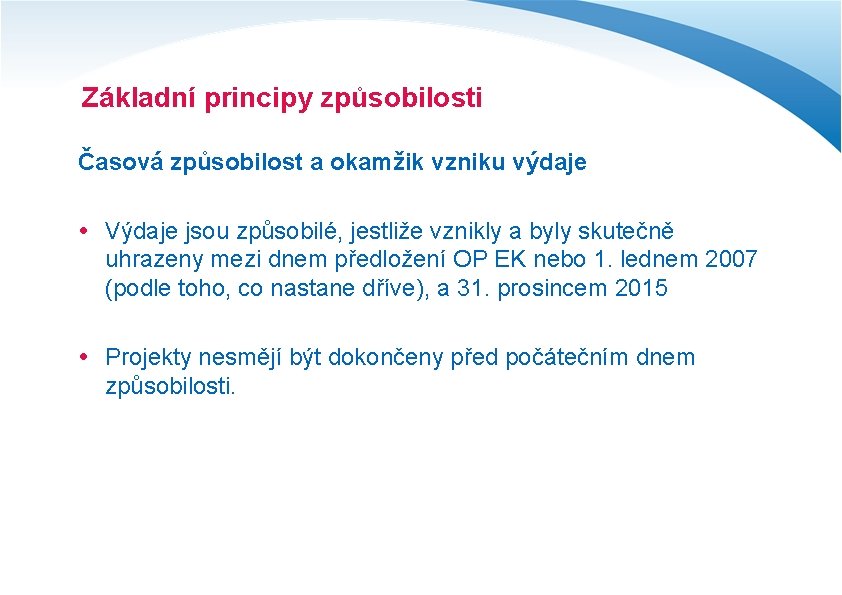 Základní principy způsobilosti

Časová způsobilost a okamžik vzniku výdaje

• Výdaje jsou způsobilé, jestliže vznikly a byly skutečně uhrazeny mezi dnem předložení OP EK nebo 1. lednem 2007 (podle toho, co nastane dříve), a 31. prosincem 2015

• Projekty nesmějí být dokončeny před počátečním dnem způsobilosti.